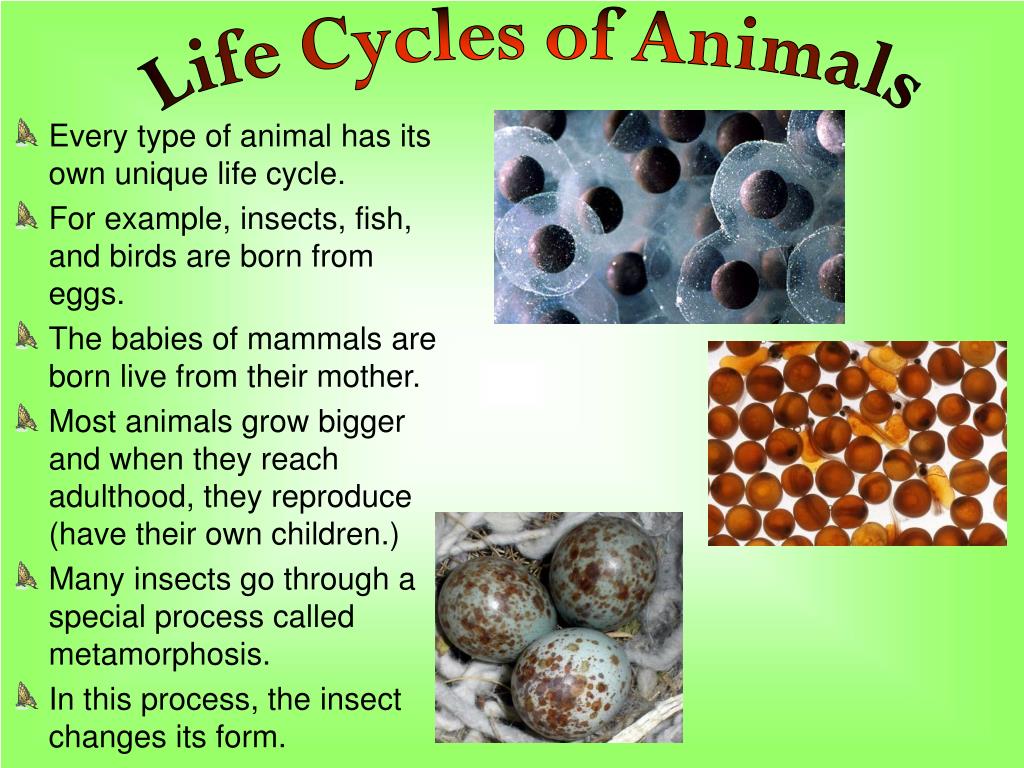 Life Cycles of Animals

Every type of animal has its own unique life cycle.

For example, insects, fish, and birds are born from eggs.

The babies of mammals are born live from their mother.

Most animals grow bigger and when they reach adulthood, they reproduce (have their own children.)

Many insects go through a special process called metamorphosis.

In this process, the insect changes its form.